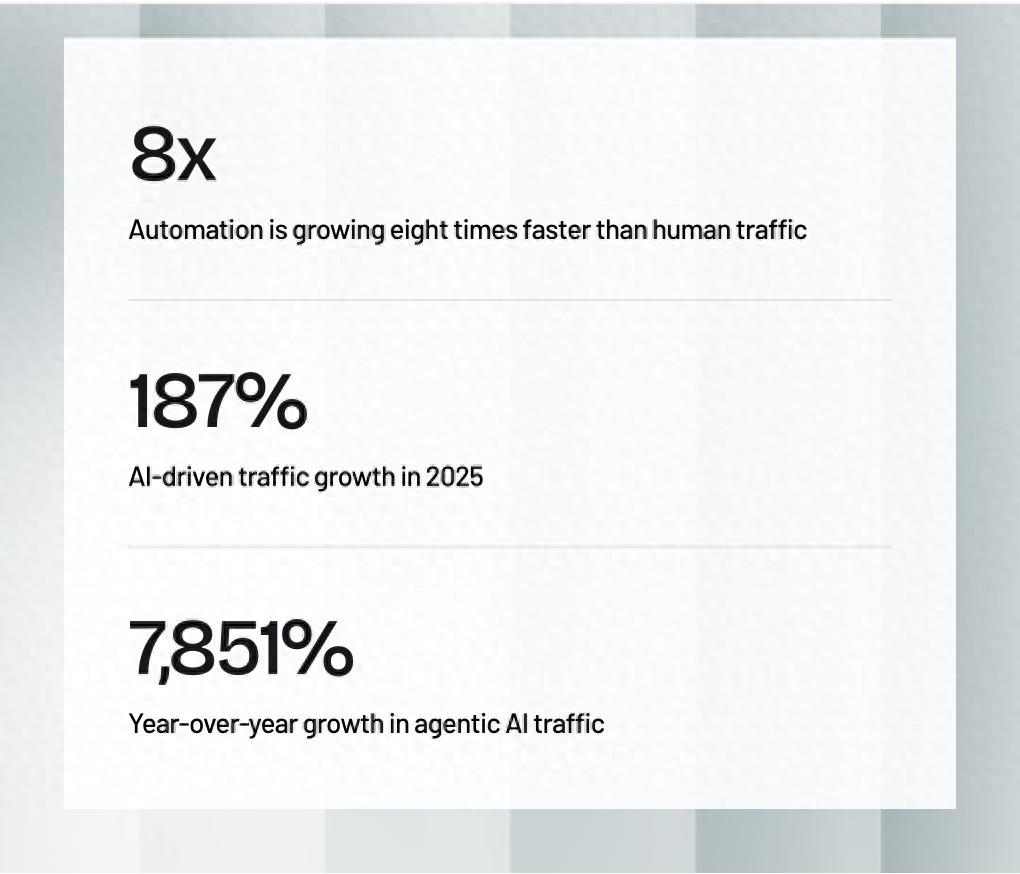 8x

Automation is growing eight times faster than human traffic

187%

AI-driven traffic growth in 2025

7,851%

Year-over-year growth in agentic AI traffic